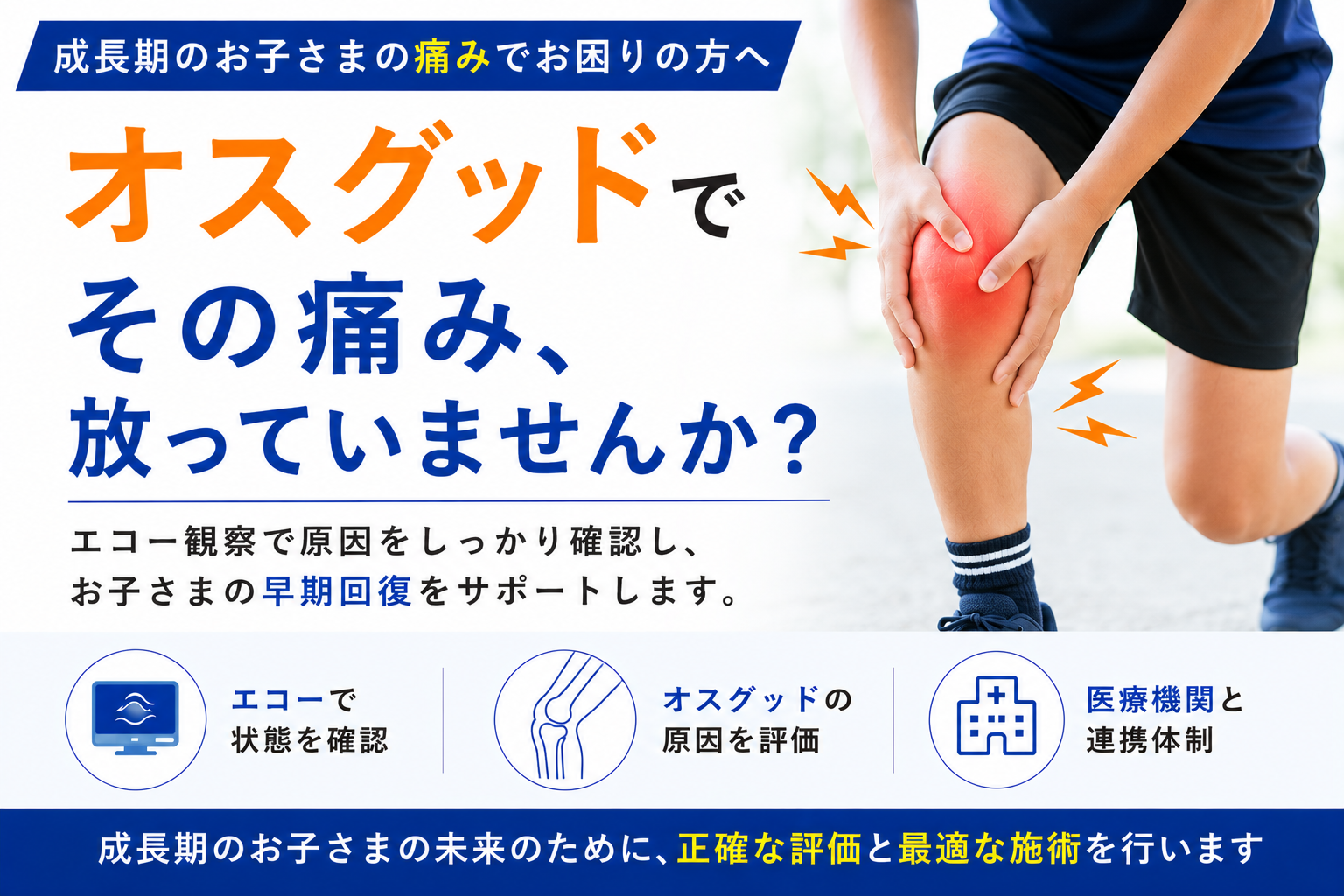 成長期のお子さまの痛みでお困りの方へ

オスグッドで
その痛み、
放っていませんか?

エコー観察で原因をしっかり確認し、
お子さまの早期回復をサポートします。

エコーで
状態を確認

オスグッドの
原因を評価

医療機関と
連携体制

成長期のお子さまの未来のために、正確な評価と最適な施術を行います